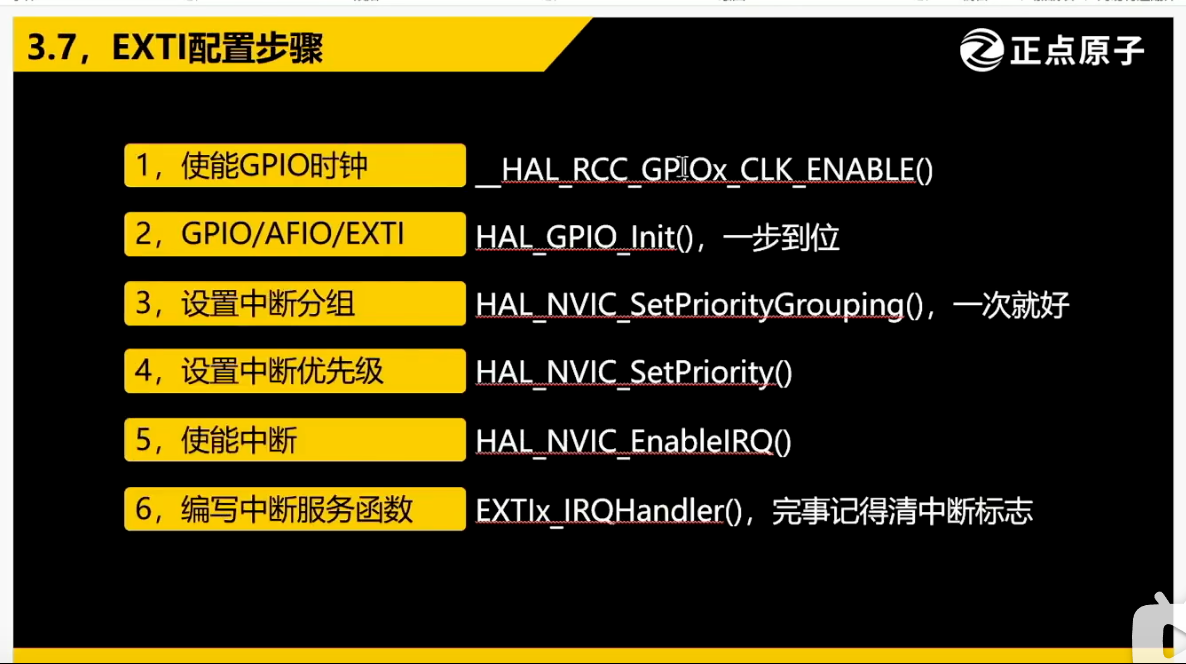 3.7，EXTI配置步骤

正点原子

1，使能GPIO时钟
__HAL_RCC_GPIOx_CLK_ENABLE()

2，GPIO/AFIO/EXTI
HAL_GPIO_Init()，一步到位

3，设置中断分组
HAL_NVIC_SetPriorityGrouping()，一次就好

4，设置中断优先级
HAL_NVIC_SetPriority()

5，使能中断
HAL_NVIC_EnableIRQ()

6，编写中断服务函数
EXTIx_IRQHandler()，完事记得清中断标志